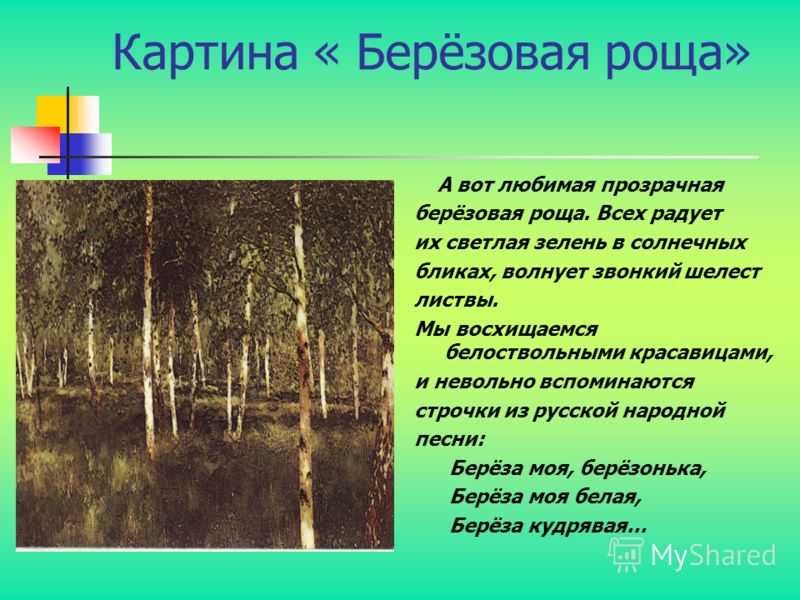 Картина « Берёзовая роща»

А вот любимая прозрачная берёзовая роща. Всех радует их светлая зелень в солнечных бликах, волнует звонкий шелест листвы.
Мы восхищаемся белоствольными красавицами, и невольно вспоминаются строчки из русской народной песни:
Берёза моя, берёзонька,
Берёза моя белая,
Берёза кудрявая…

MyShared